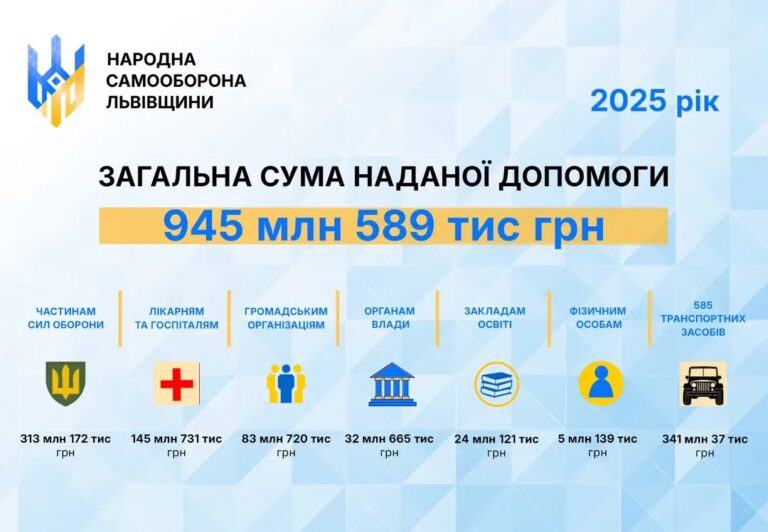 НАРОДНА САМООБОРОНА ЛЬВІВЩИНИ

2025 рік

ЗАГАЛЬНА СУМА НАДАНОЇ ДОПОМОГИ

945 млн 589 тис грн

ЧАСТИНАМ СИЛ ОБОРОНИ

313 млн 172 тис грн

ЛІКАРНЯМ ТА ГОСПІТАЛЯМ

145 млн 731 тис грн

ГРОМАДСЬКИМ ОРГАНІЗАЦІЯМ

83 млн 720 тис грн

ОРГАНАМ ВЛАДИ

32 млн 665 тис грн

ЗАКЛАДАМ ОСВІТІ

24 млн 121 тис грн

ФІЗИЧНИМ ОСОБАМ

5 млн 139 тис грн

585 ТРАНСПОРТНИХ ЗАСОБІВ

341 млн 37 тис грн